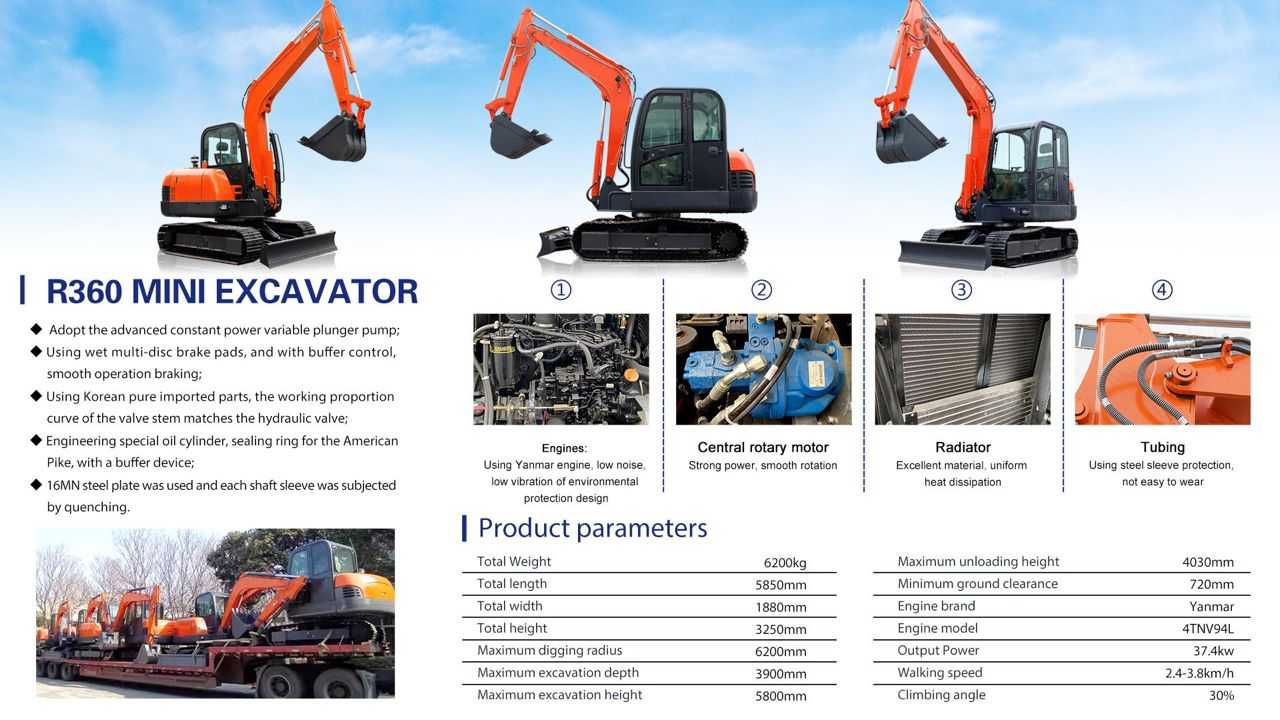 R360 MINI EXCAVATOR

◆ Adopt the advanced constant power variable plunger pump;
◆ Using wet multi-disc brake pads, and with buffer control, smooth operation braking;
◆ Using Korean pure imported parts, the working proportion curve of the valve stem matches the hydraulic valve;
◆ Engineering special oil cylinder, sealing ring for the American Pike, with a buffer device;
◆ 16MN steel plate was used and each shaft sleeve was subjected by quenching.

①

Engines:
Using Yanmar engine, low noise, low vibration of environmental protection design

②

Central rotary motor
Strong power, smooth rotation

③

Radiator
Excellent material, uniform heat dissipation

④

Tubing
Using steel sleeve protection, not easy to wear

Product parameters

| Total Weight | 6200kg |
|---|---|
| Total length | 5850mm |
| Total width | 1880mm |
| Total height | 3250mm |
| Maximum digging radius | 6200mm |
| Maximum excavation depth | 3900mm |
| Maximum excavation height | 5800mm |

| Maximum unloading height | 4030mm |
|---|---|
| Minimum ground clearance | 720mm |
| Engine brand | Yanmar |
| Engine model | 4TNV94L |
| Output Power | 37.4kw |
| Walking speed | 2.4-3.8km/h |
| Climbing angle | 30% |